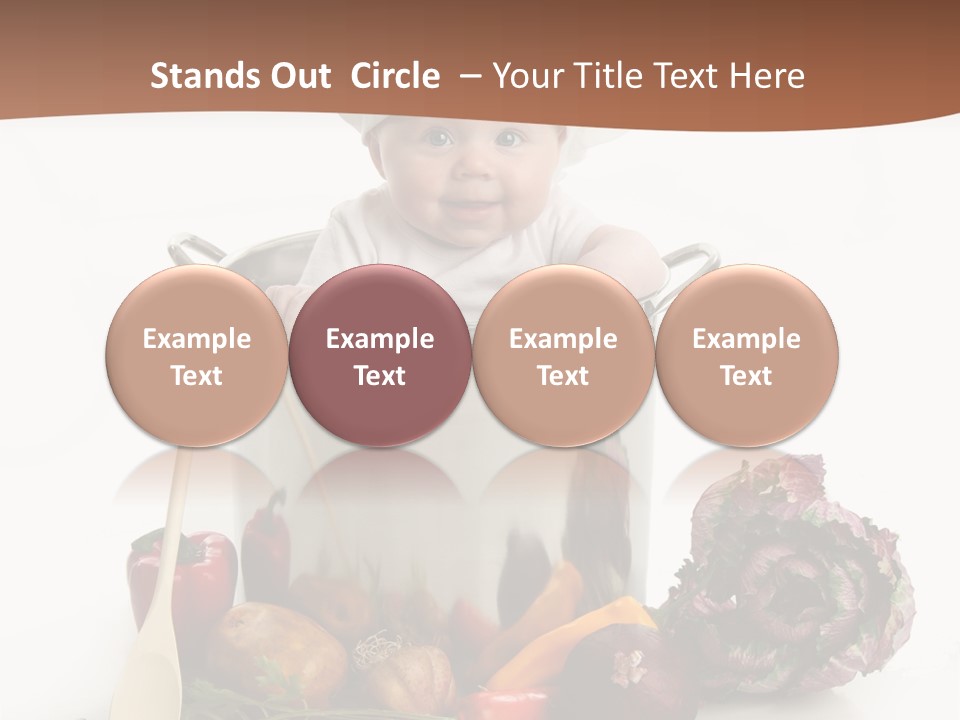 Stands Out Circle – Your Title Text Here

Example Text

Example Text

Example Text

Example Text